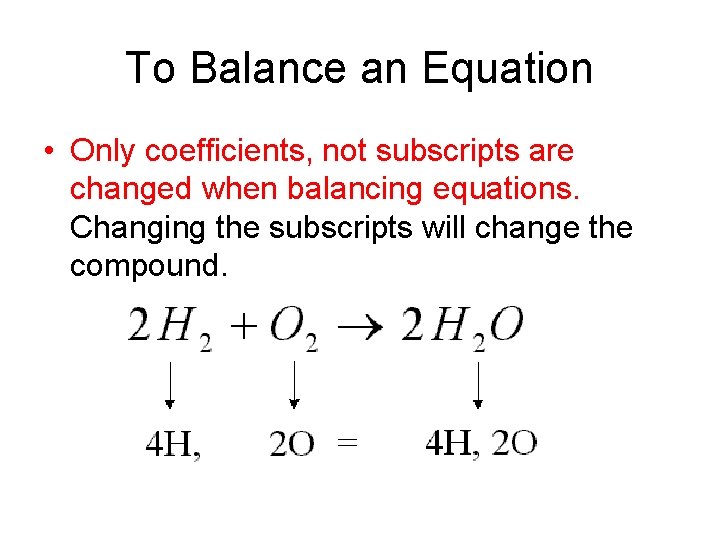 To Balance an Equation

• Only coefficients, not subscripts are changed when balancing equations. Changing the subscripts will change the compound.

$2H_2 + O_2 \rightarrow 2H_2O$

4H, 2O = 4H, 2O